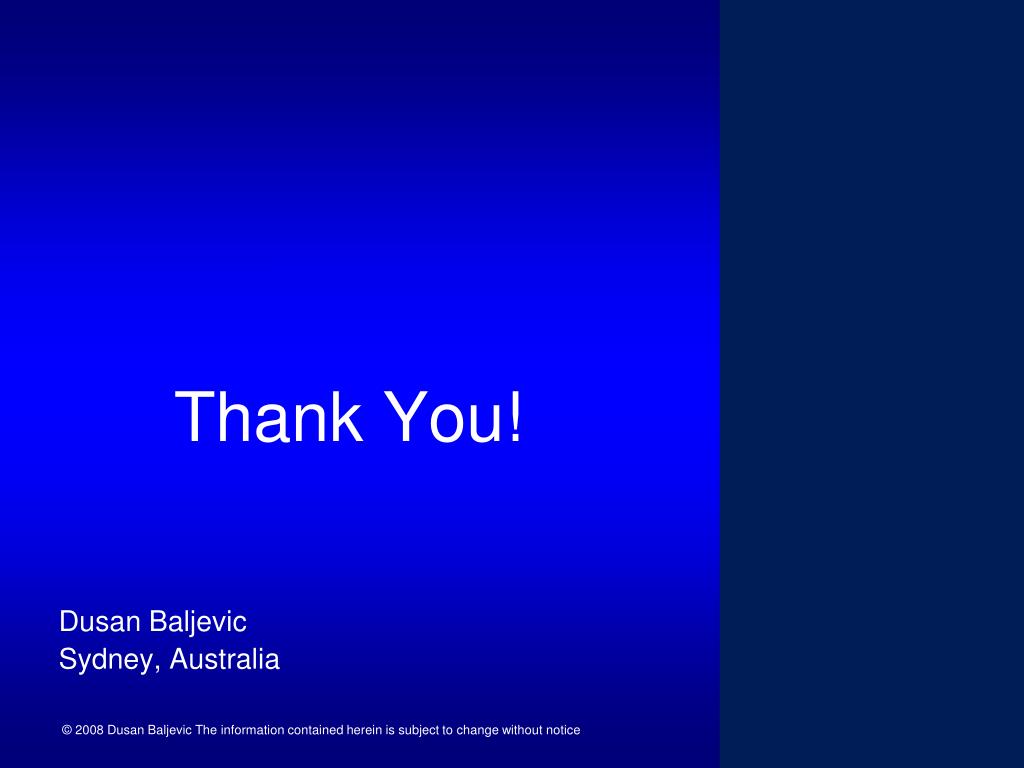 Thank You!

Dusan Baljevic
Sydney, Australia

© 2008 Dusan Baljevic The information contained herein is subject to change without notice